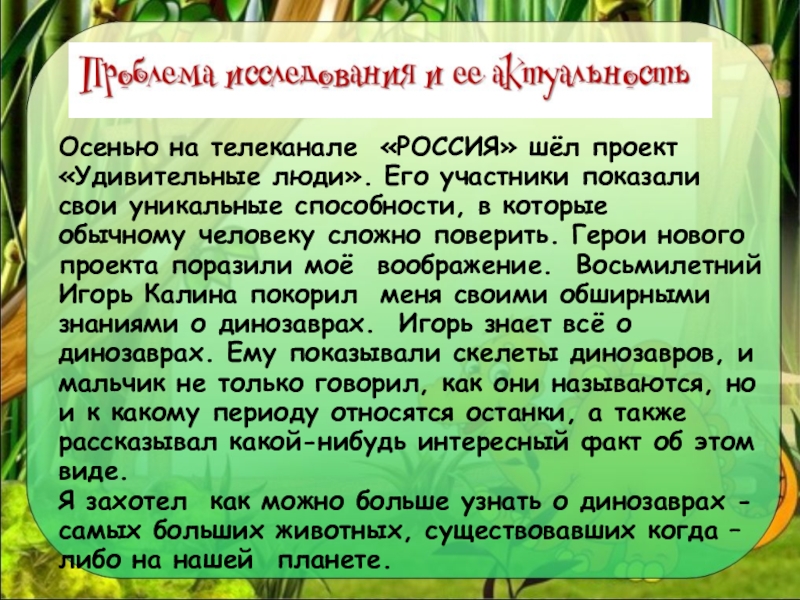 Проблема исследования и ее актуальность

Осенью на телеканале «РОССИЯ» шёл проект «Удивительные люди». Его участники показали свои уникальные способности, в которые обычному человеку сложно поверить. Герои нового проекта поразили моё воображение. Восьмилетний Игорь Калина покорил меня своими обширными знаниями о динозаврах. Игорь знает всё о динозаврах. Ему показывали скелеты динозавров, и мальчик не только говорил, как они называются, но и к какому периоду относятся останки, а также рассказывал какой-нибудь интересный факт об этом виде.
Я захотел как можно больше узнать о динозаврах - самых больших животных, существовавших когда – либо на нашей планете.